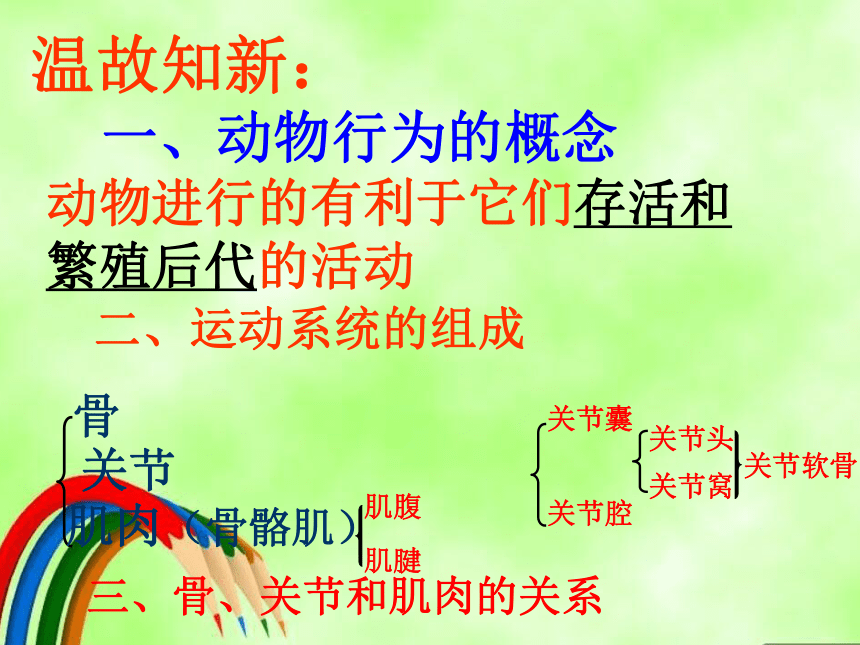 温故知新：

一、动物行为的概念

动物进行的有利于它们存活和繁殖后代的活动

二、运动系统的组成

骨
关节
肌肉（骨骼肌）

肌腹
肌腱

关节囊
关节头
关节窝
关节软骨
关节腔

三、骨、关节和肌肉的关系